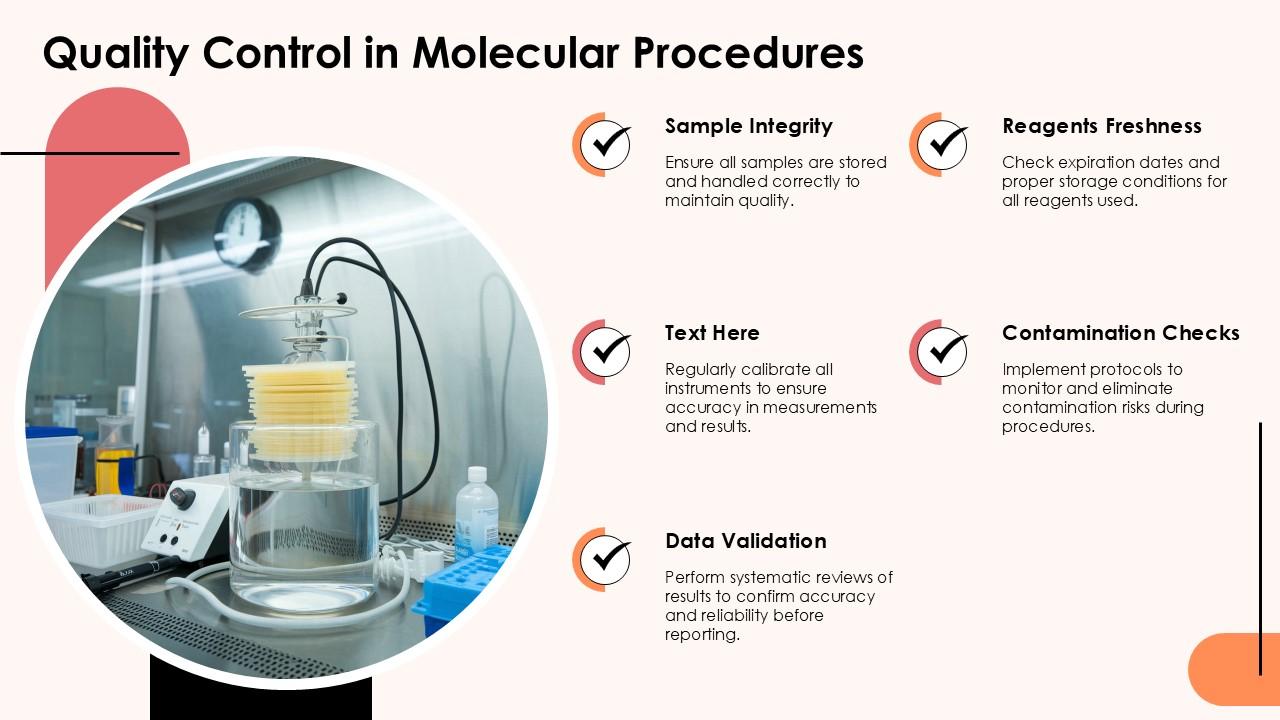 Quality Control in Molecular Procedures

Sample Integrity

Ensure all samples are stored and handled correctly to maintain quality.

Reagents Freshness

Check expiration dates and proper storage conditions for all reagents used.

Text Here

Regularly calibrate all instruments to ensure accuracy in measurements and results.

Contamination Checks

Implement protocols to monitor and eliminate contamination risks during procedures.

Data Validation

Perform systematic reviews of results to confirm accuracy and reliability before reporting.